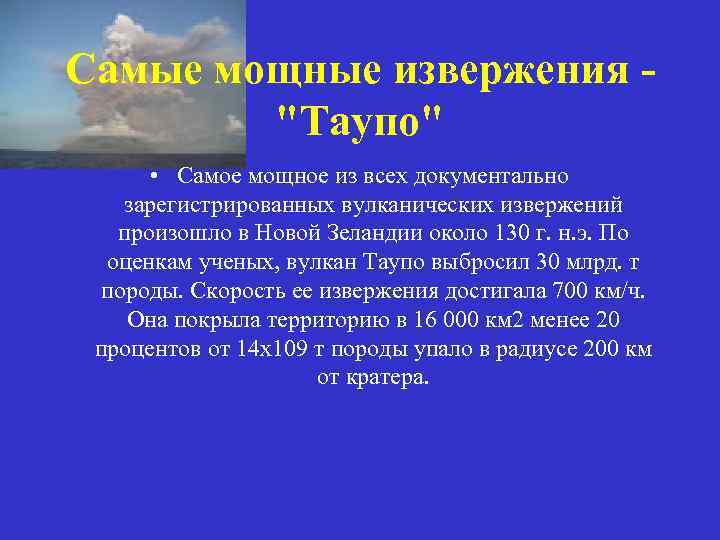 Самые мощные извержения - "Таупо"

• Самое мощное из всех документально зарегистрированных вулканических извержений произошло в Новой Зеландии около 130 г. н.э. По оценкам ученых, вулкан Таупо выбросил 30 млрд. т породы. Скорость ее извержения достигала 700 км/ч. Она покрыла территорию в 16 000 км2 менее 20 процентов от 14х109 т породы упало в радиусе 200 км от кратера.